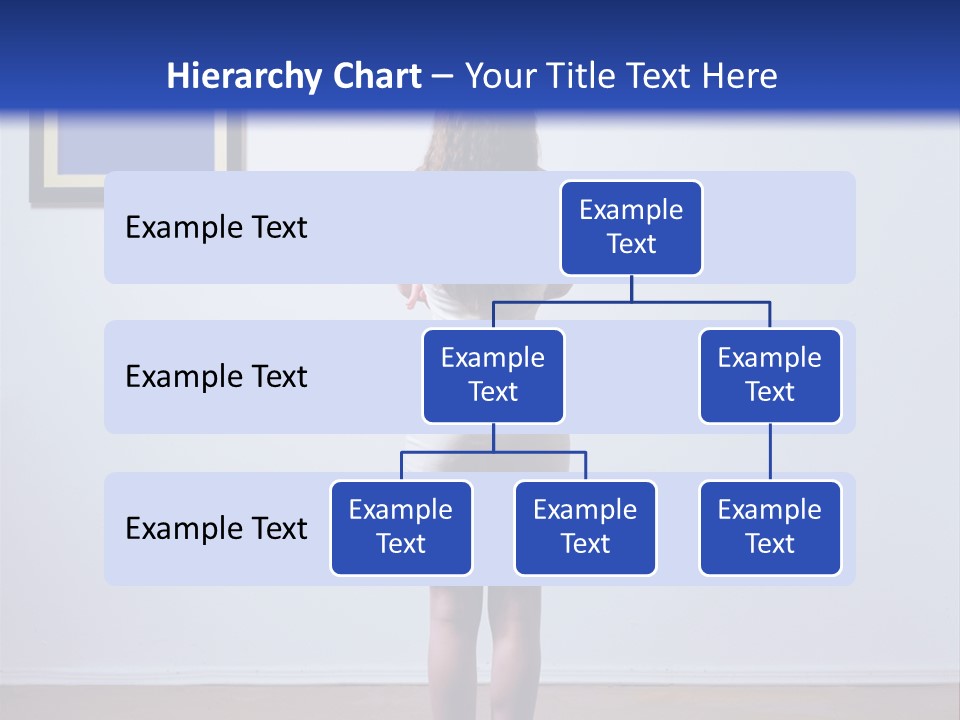 Hierarchy Chart – Your Title Text Here

Example Text

Example Text

Example Text

Example Text

Example Text

Example Text

Example Text

Example Text

Example Text